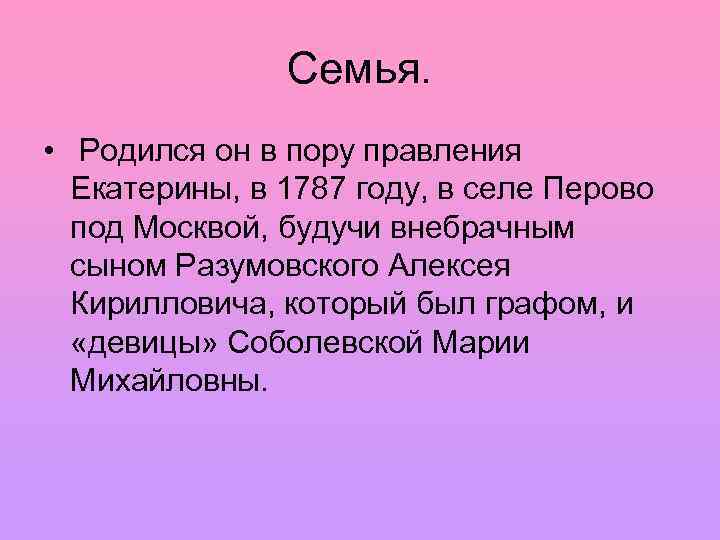 Семья.

• Родился он в пору правления Екатерины, в 1787 году, в селе Перово под Москвой, будучи внебрачным сыном Разумовского Алексея Кирилловича, который был графом, и «девицы» Соболевской Марии Михайловны.